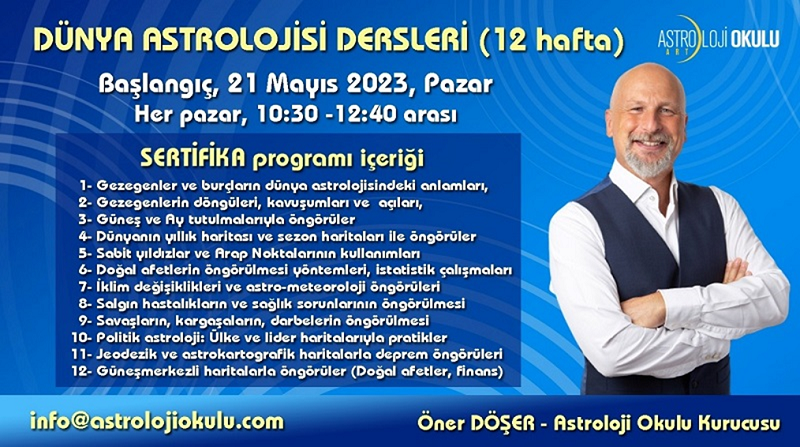 DÜNYA ASTROLOJİSİ DERSLERİ (12 hafta)

ASTROLOJİ OKULU
ART

Başlangıç, 21 Mayıs 2023, Pazar
Her pazar, 10:30 -12:40 arası

SERTİFİKA programı içeriği

1- Gezegenler ve burçların dünya astrolojisindeki anlamları,
2- Gezegenlerin döngüleri, kavuşumları ve açıları,
3- Güneş ve Ay tutulmalarıyla öngörüler
4- Dünyanın yıllık haritası ve sezon haritaları ile öngörüler
5- Sabit yıldızlar ve Arap Noktalarının kullanımları
6- Doğal afetlerin öngörülmesi yöntemleri, istatistik çalışmaları
7- İklim değişiklikleri ve astro-meteoroloji öngörüleri
8- Salgın hastalıkların ve sağlık sorunlarının öngörülmesi
9- Savaşların, kargaşaların, darbelerin öngörülmesi
10- Politik astroloji: Ülke ve lider haritalarıyla pratikler
11- Jeodezik ve astrokartografik haritalarla deprem öngörüleri
12- Güneşmerkezli haritalarla öngörüler (Doğal afetler, finans)

info@astrolojiokulu.com

Öner DÖŞER - Astroloji Okulu Kurucusu